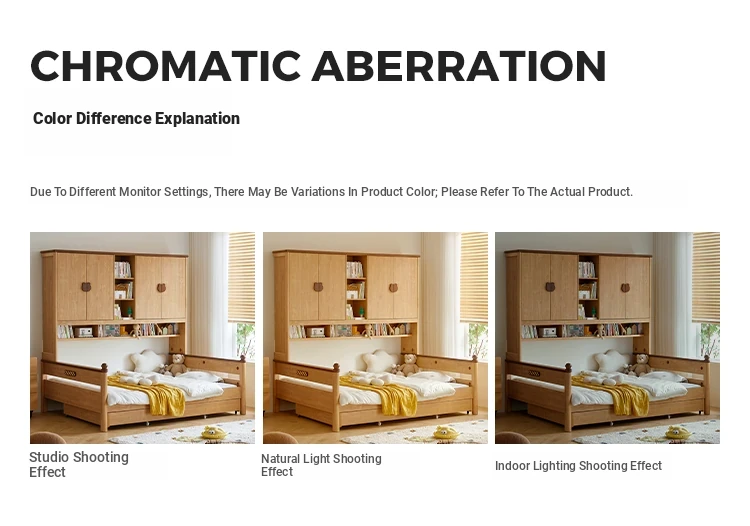 CHROMATIC ABERRATION

Color Difference Explanation

Due To Different Monitor Settings, There May Be Variations In Product Color; Please Refer To The Actual Product.

Studio Shooting Effect

Natural Light Shooting Effect

Indoor Lighting Shooting Effect